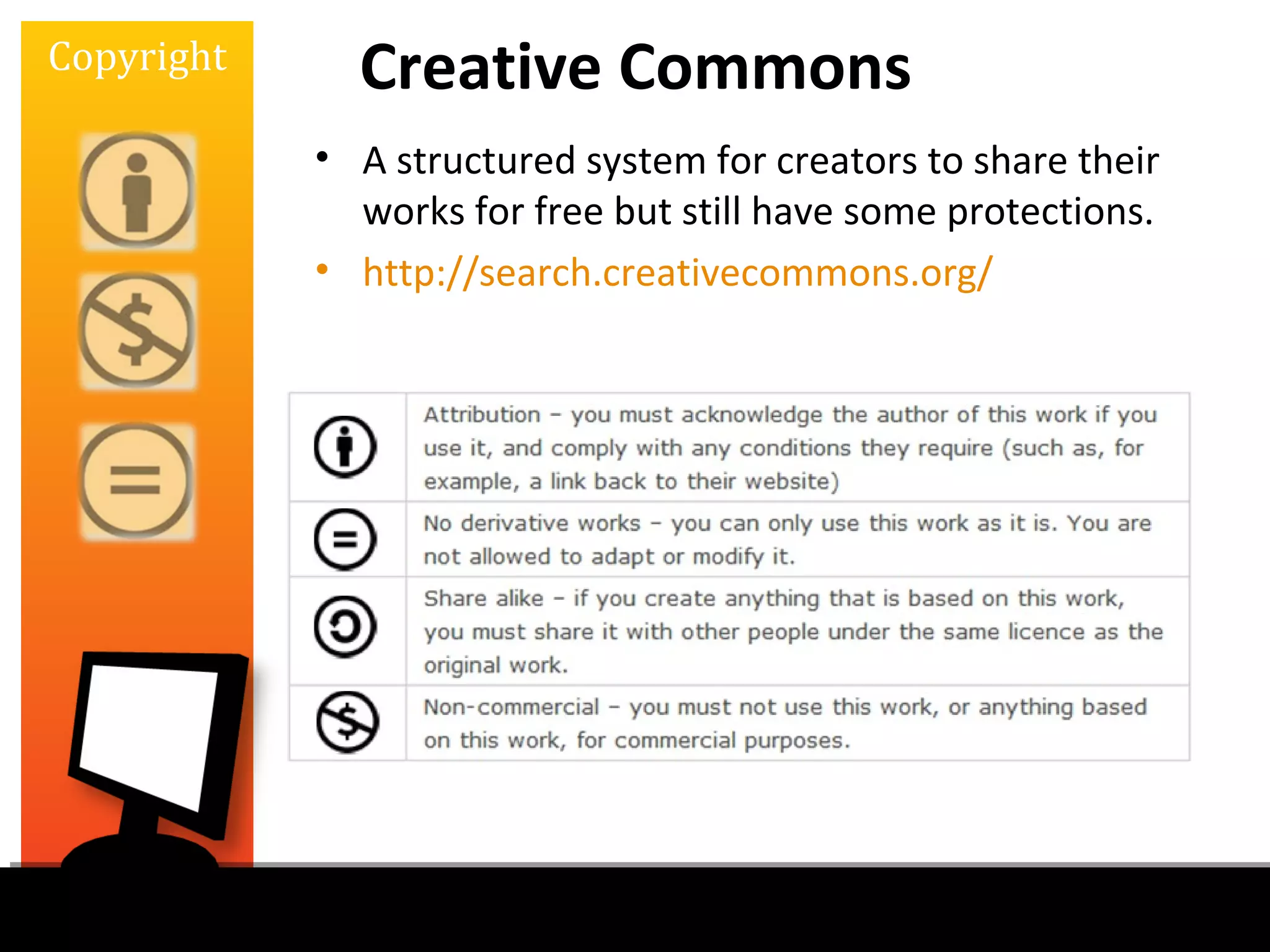 Copyright

Creative Commons

• A structured system for creators to share their works for free but still have some protections.
• http://search.creativecommons.org/

| | |
|---|---|
| | Attribution – you must acknowledge the author of this work if you use it, and comply with any conditions they require (such as, for example, a link back to their website) |
| | No derivative works – you can only use this work as it is. You are not allowed to adapt or modify it. |
| | Share alike – if you create anything that is based on this work, you must share it with other people under the same licence as the original work. |
| | Non-commercial – you must not use this work, or anything based on this work, for commercial purposes. |